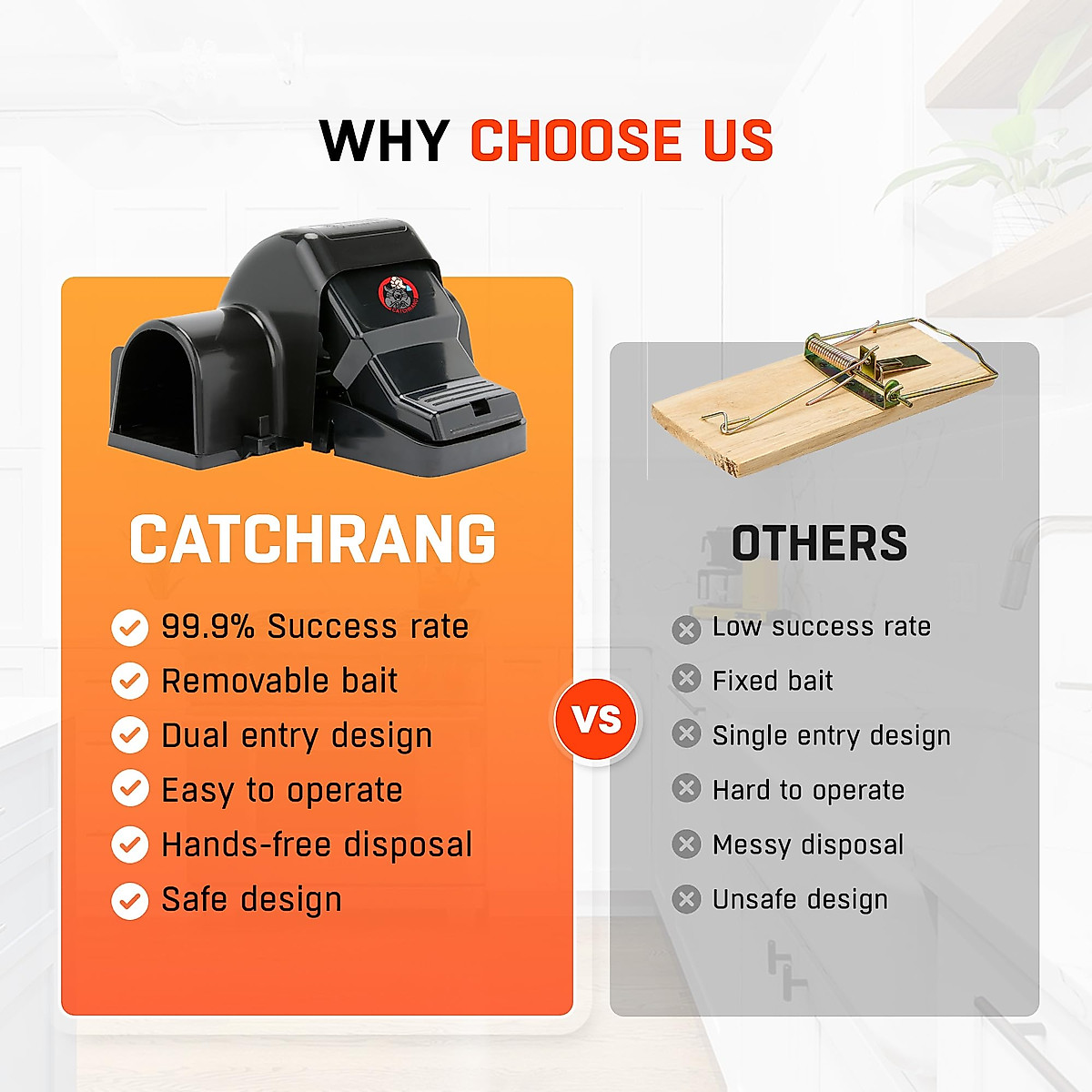 WHY CHOOSE US

CATCHRANG

CATCHRANG

99.9% Success rate
Removable bait
Dual entry design
Easy to operate
Hands-free disposal
Safe design

VS

OTHERS

Low success rate
Fixed bait
Single entry design
Hard to operate
Messy disposal
Unsafe design